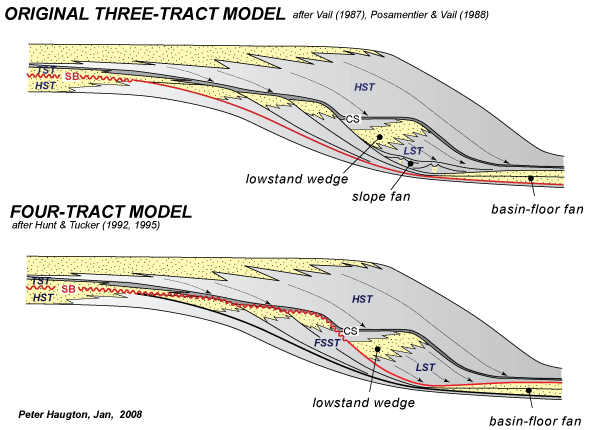 ORIGINAL THREE-TRACT MODEL after Vail (1987), Posamentier & Vail (1988)

TST
SB
HST
HST
CS
LST
lowstand wedge
slope fan
basin-floor fan

FOUR-TRACT MODEL
after Hunt & Tucker (1992, 1995)

TST
SB
HST
HST
CS
FSST
LST
lowstand wedge
basin-floor fan

Peter Haugton, Jan, 2008